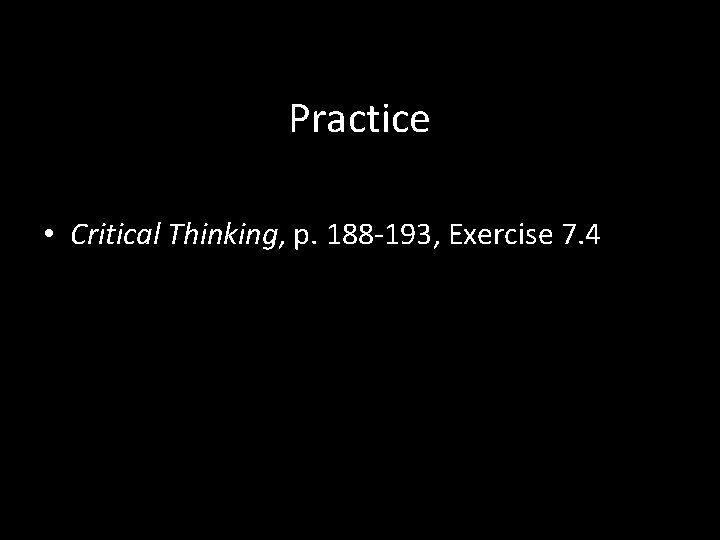 Practice

• Critical Thinking, p. 188-193, Exercise 7.4